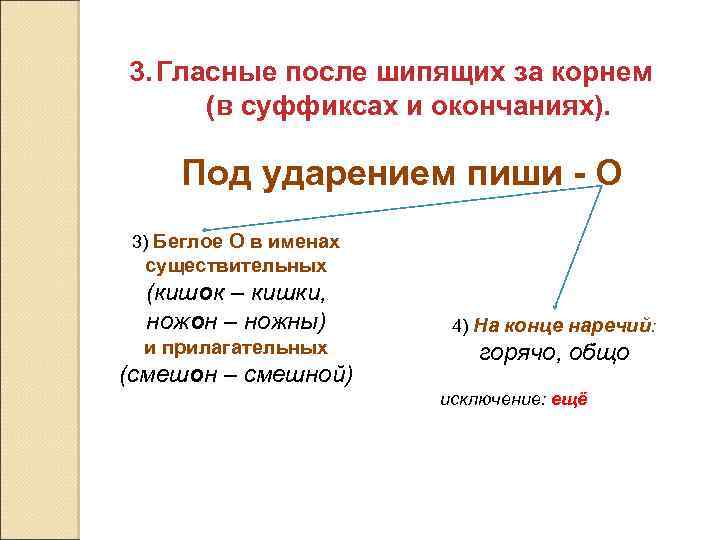 3. Гласные после шипящих за корнем (в суффиксах и окончаниях).

Под ударением пиши - О

3) Беглое О в именах существительных (кишок – кишки, ножон – ножны) и прилагательных (смешон – смешной)

4) На конце наречий: горячо, общо

исключение: ещё